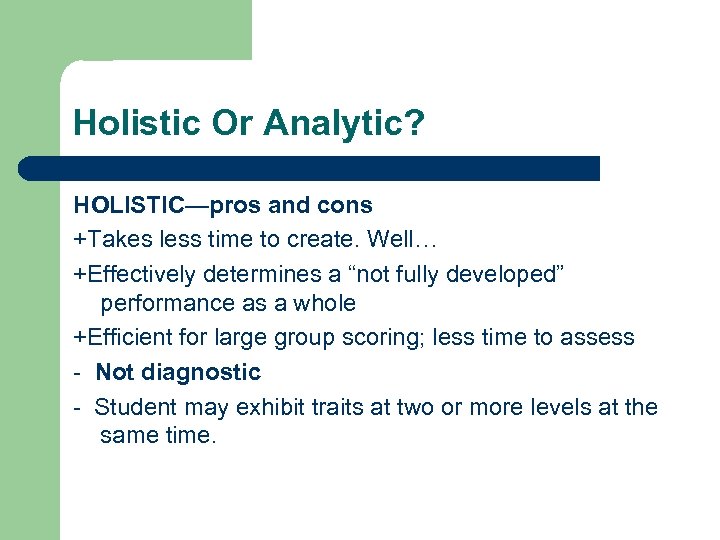 Holistic Or Analytic?

HOLISTIC—pros and cons

+Takes less time to create. Well…

+Effectively determines a “not fully developed” performance as a whole

+Efficient for large group scoring; less time to assess

- Not diagnostic

- Student may exhibit traits at two or more levels at the same time.